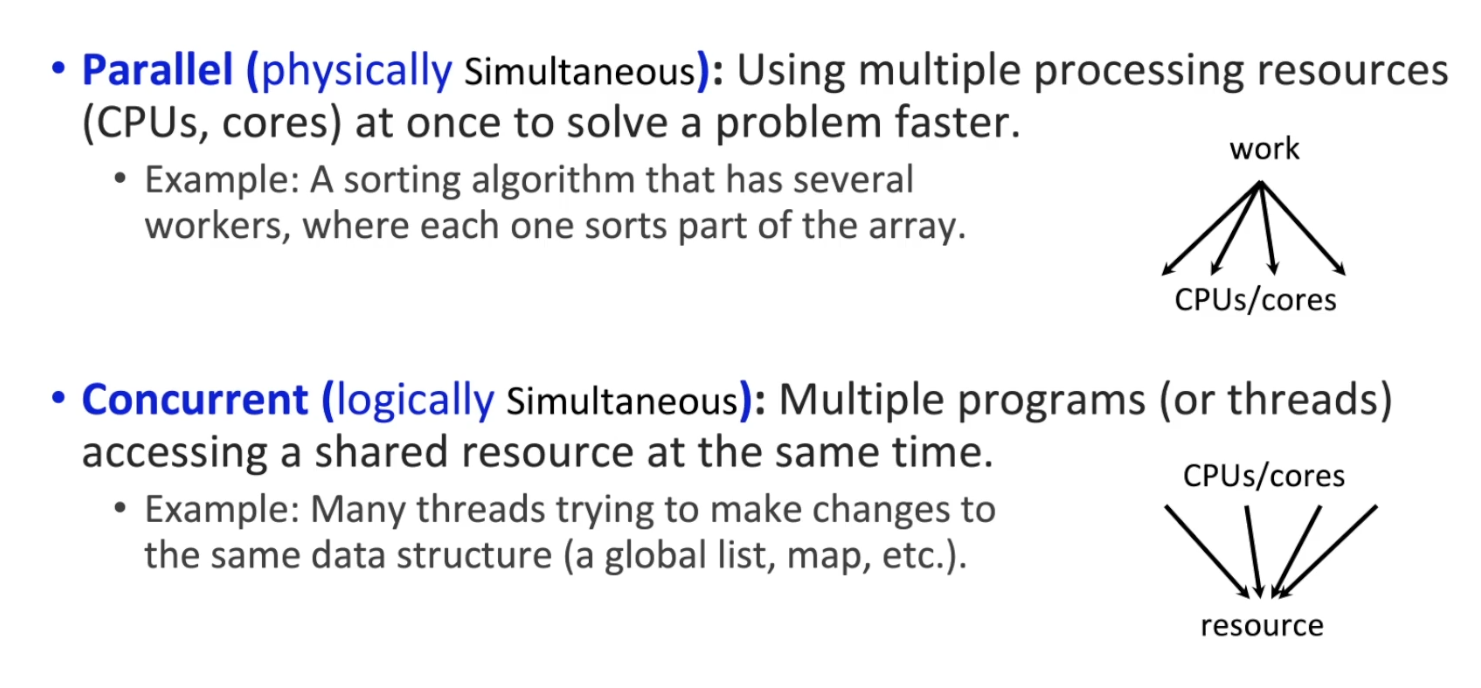 • Parallel (physically Simultaneous): Using multiple processing resources (CPUs, cores) at once to solve a problem faster.

• Example: A sorting algorithm that has several workers, where each one sorts part of the array.

work

CPUs/cores

• Concurrent (logically Simultaneous): Multiple programs (or threads) accessing a shared resource at the same time.

• Example: Many threads trying to make changes to the same data structure (a global list, map, etc.).

CPUs/cores

resource